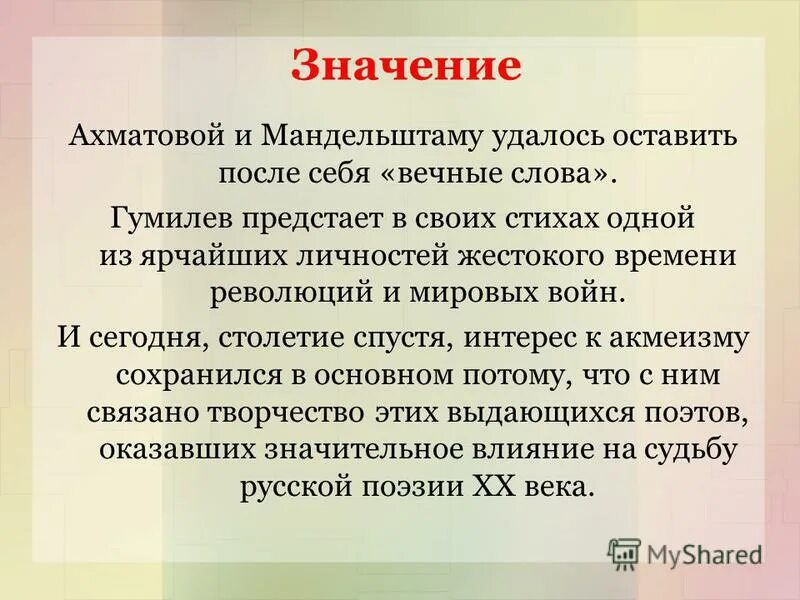 Значение

Ахматовой и Мандельштаму удалось оставить после себя «вечные слова».

Гумилев предстает в своих стихах одной из ярчайших личностей жестокого времени революций и мировых войн.

И сегодня, столетие спустя, интерес к акмеизму сохранился в основном потому, что с ним связано творчество этих выдающихся поэтов, оказавших значительное влияние на судьбу русской поэзии XX века.

MyShared